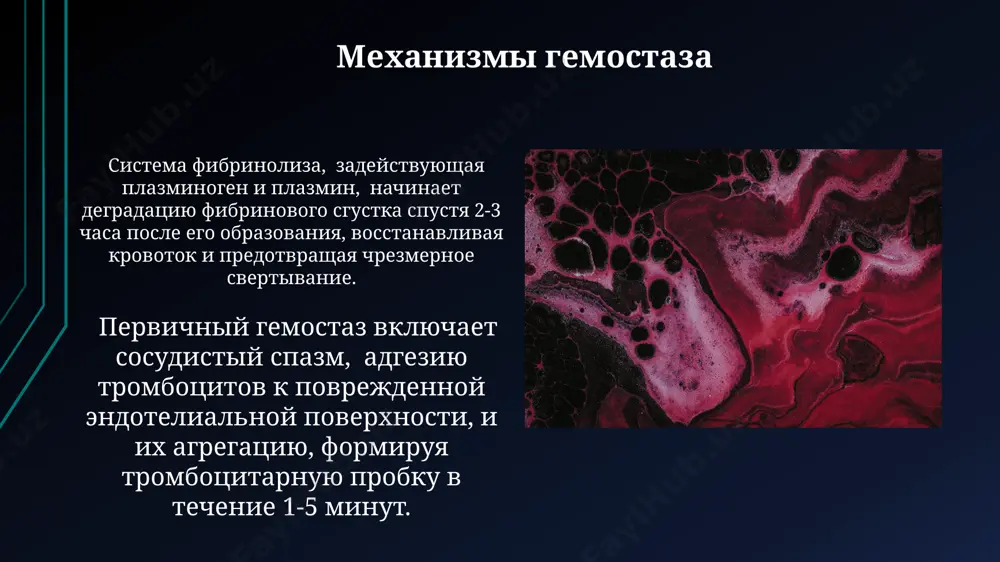 Механизмы гемостаза

Система фибринолиза, задействующая плазминоген и плазмин, начинает деградацию фибринового сгустка спустя 2-3 часа после его образования, восстанавливая кровоток и предотвращая чрезмерное свертывание.

Первичный гемостаз включает сосудистый спазм, адгезию тромбоцитов к поврежденной эндотелиальной поверхности, и их агрегацию, формируя тромбоцитарную пробку в течение 1-5 минут.